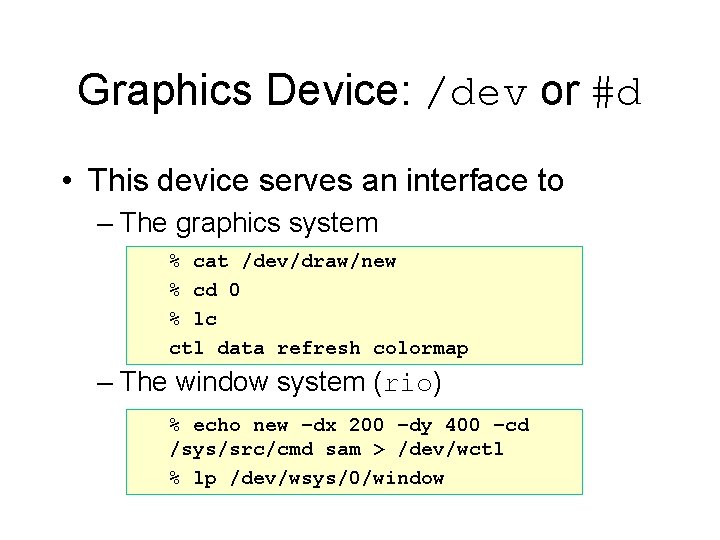 Graphics Device: /dev or #d

• This device serves an interface to

– The graphics system

% cat /dev/draw/new
% cd 0
% lc
ctl data refresh colormap

– The window system (rio)

% echo new –dx 200 –dy 400 –cd /sys/src/cmd sam > /dev/wctl
% lp /dev/wsys/0/window